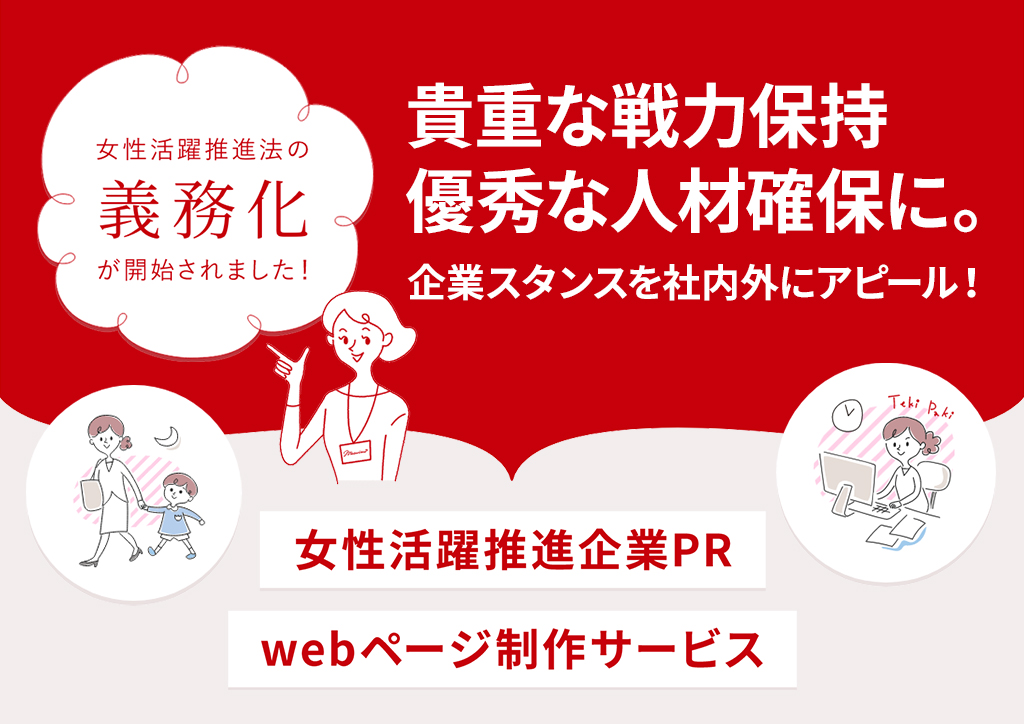 女性活躍推進法の
義務化
が開始されました！

貴重な戦力保持
優秀な人材確保に。

企業スタンスを社内外にアピール！

Teki Paki

女性活躍推進企業PR

webページ制作サービス